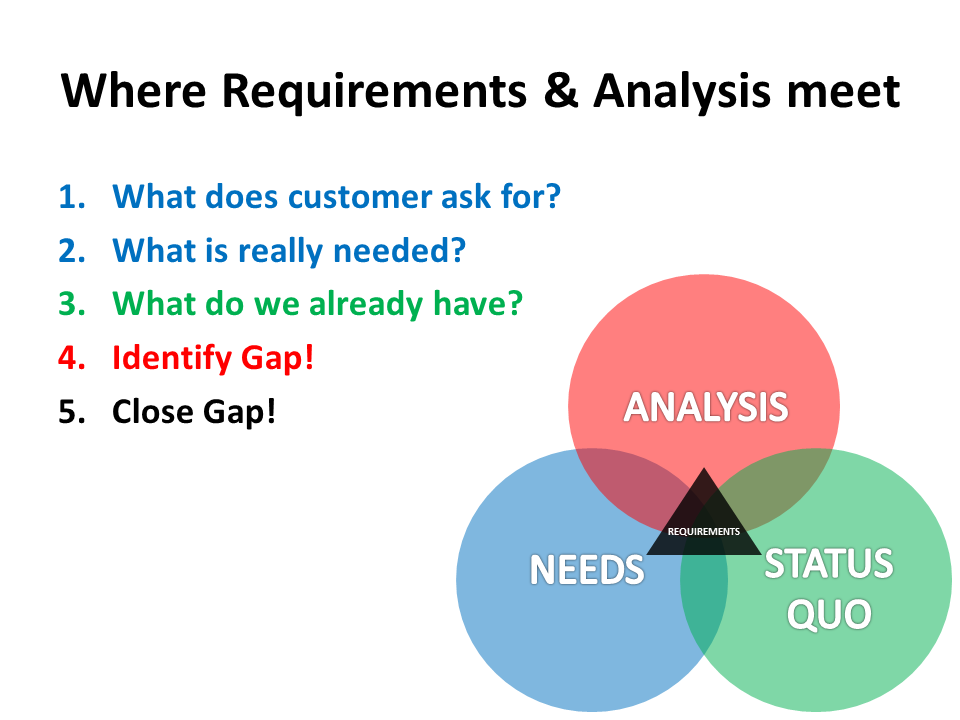 Where Requirements & Analysis meet

1. What does customer ask for?
2. What is really needed?
3. What do we already have?
4. Identify Gap!
5. Close Gap!

ANALYSIS
REQUIREMENTS
NEEDS
STATUS QUO